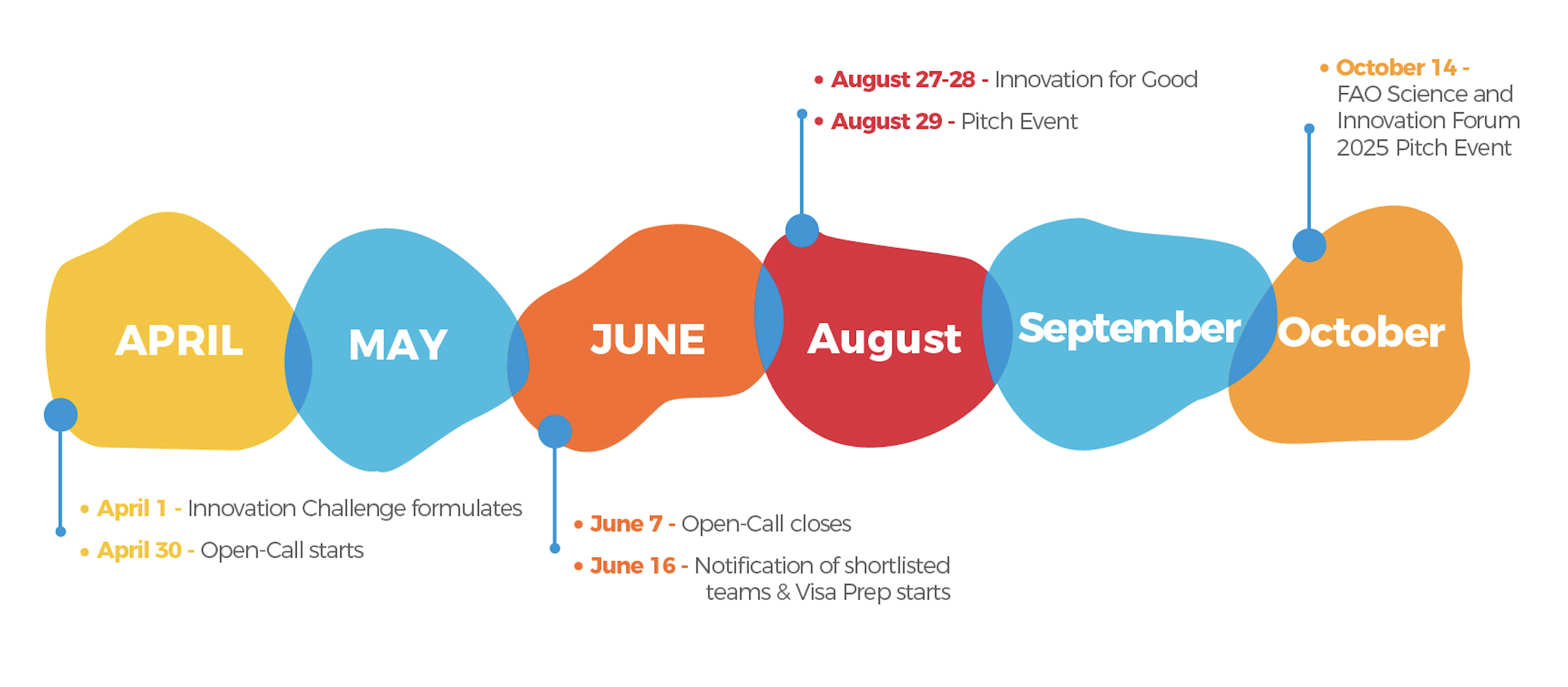 • August 27-28 - Innovation for Good
• August 29 - Pitch Event

• October 14 - FAO Science and Innovation Forum 2025 Pitch Event

APRIL MAY JUNE August September October

• April 1 - Innovation Challenge formulates
• April 30 - Open-Call starts

• June 7 - Open-Call closes
• June 16 - Notification of shortlisted teams & Visa Prep starts